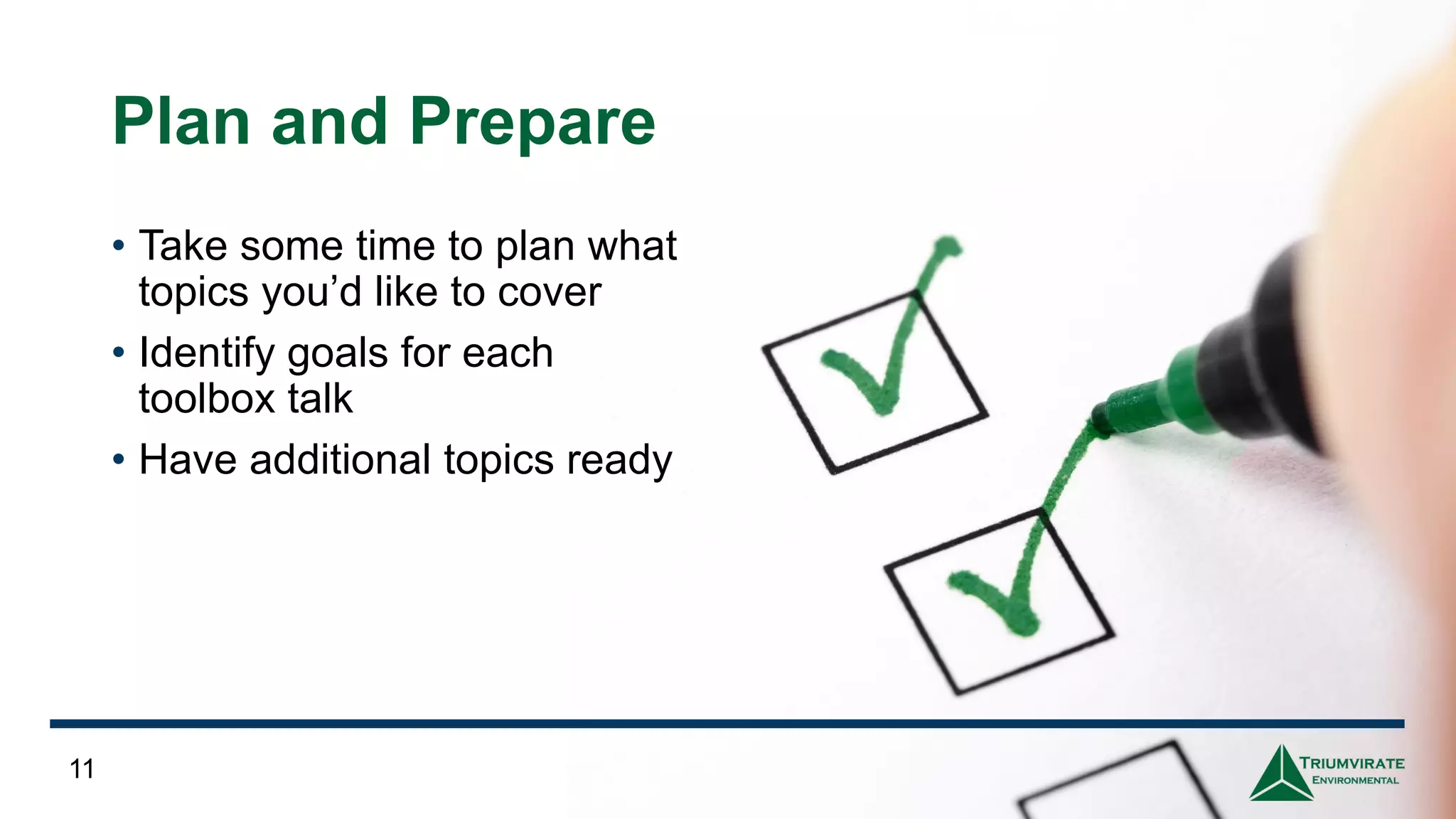 Plan and Prepare

• Take some time to plan what topics you'd like to cover
• Identify goals for each toolbox talk
• Have additional topics ready

11

TRIUMVIRATE
ENVIRONMENTAL